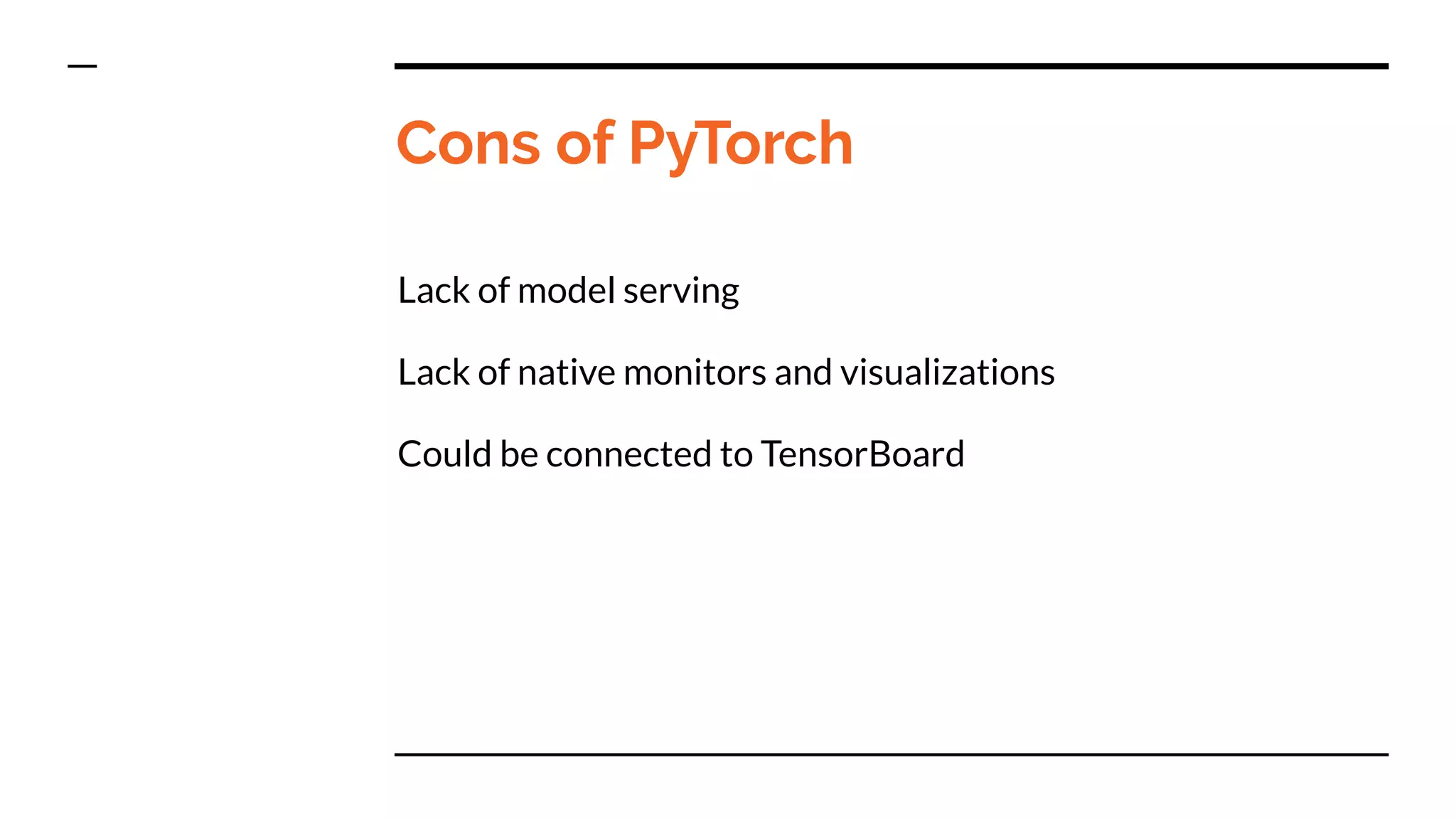 Cons of PyTorch

Lack of model serving

Lack of native monitors and visualizations

Could be connected to TensorBoard